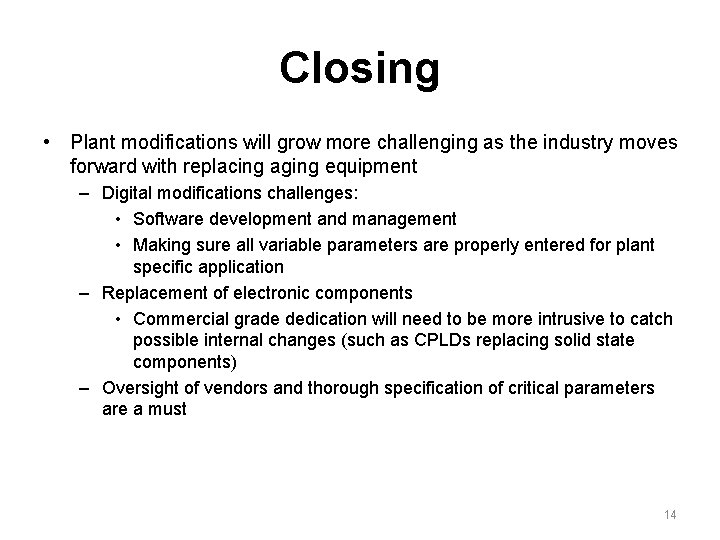 Closing

• Plant modifications will grow more challenging as the industry moves forward with replacing aging equipment
  – Digital modifications challenges:
    • Software development and management
    • Making sure all variable parameters are properly entered for plant specific application
  – Replacement of electronic components
    • Commercial grade dedication will need to be more intrusive to catch possible internal changes (such as CPLDs replacing solid state components)
  – Oversight of vendors and thorough specification of critical parameters are a must

14